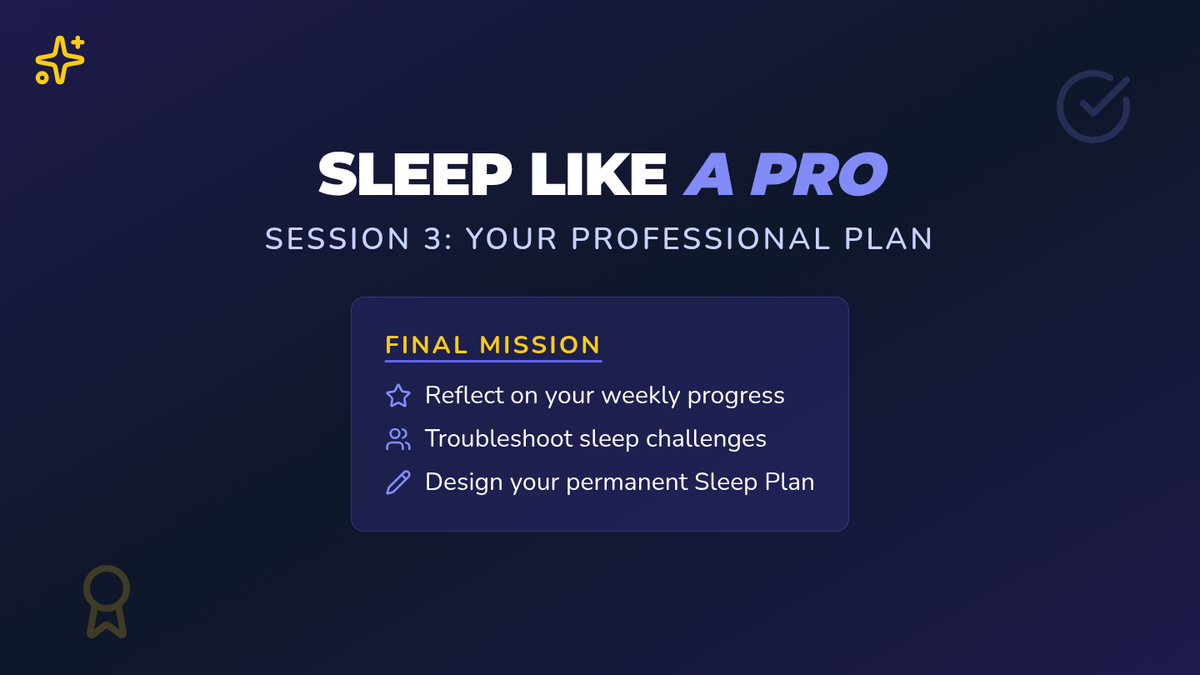 SLEEP LIKE A PRO

SESSION 3: YOUR PROFESSIONAL PLAN

FINAL MISSION

Reflect on your weekly progress

Troubleshoot sleep challenges

Design your permanent Sleep Plan